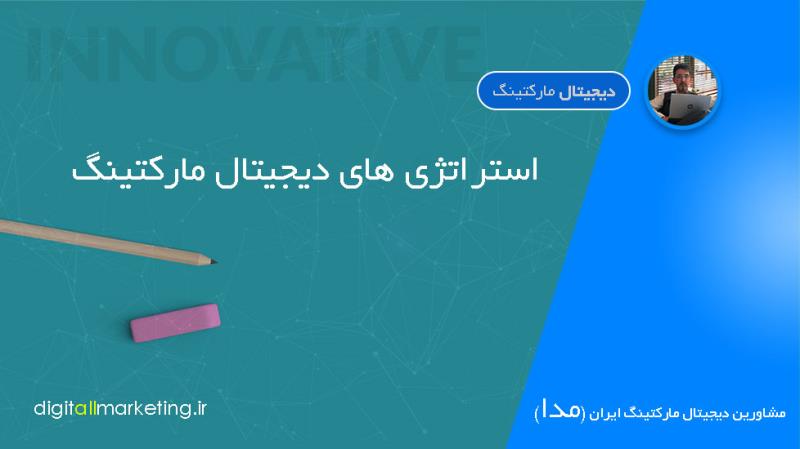 INNOVATIVE

دیجیتال مارکتینگ

استراتژی های دیجیتال مارکتینگ

digitallmarketing.ir

مشاورین دیجیتال مارکتینگ ایران (مدا)